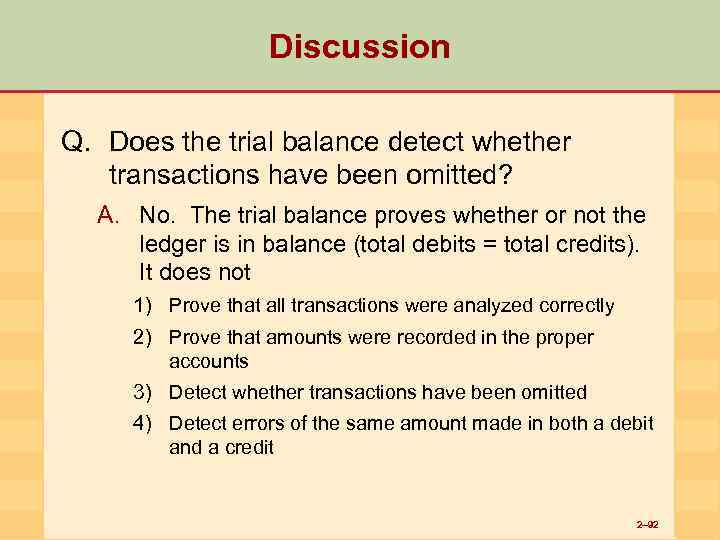 Discussion

Q. Does the trial balance detect whether transactions have been omitted?

A. No. The trial balance proves whether or not the ledger is in balance (total debits = total credits). It does not

1) Prove that all transactions were analyzed correctly

2) Prove that amounts were recorded in the proper accounts

3) Detect whether transactions have been omitted

4) Detect errors of the same amount made in both a debit and a credit

2–92